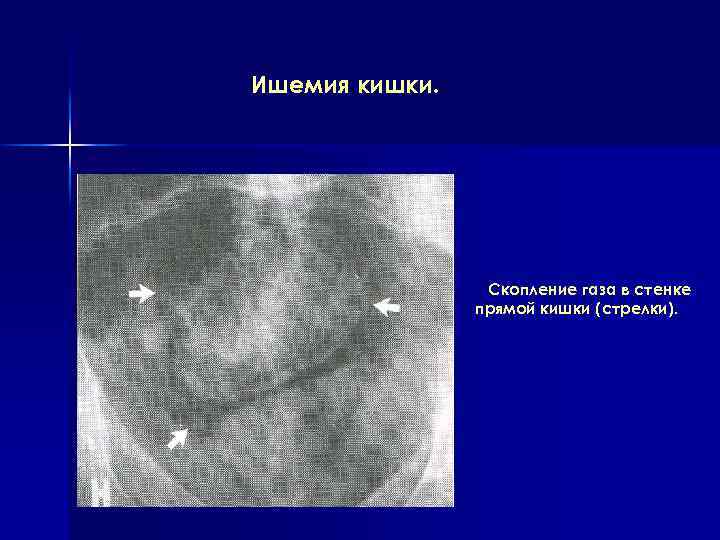 Ишемия кишки.

Скопление газа в стенке прямой кишки (стрелки).